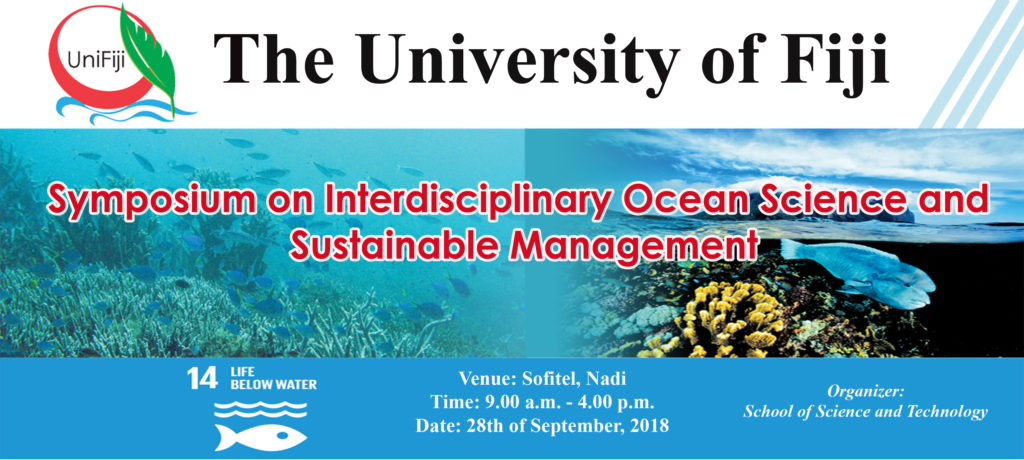 UniFiji

The University of Fiji

Symposium on Interdisciplinary Ocean Science and Sustainable Management

14 LIFE BELOW WATER

Venue: Sofitel, Nadi
Time: 9.00 a.m. - 4.00 p.m.
Date: 28th of September, 2018

Organizer:
School of Science and Technology